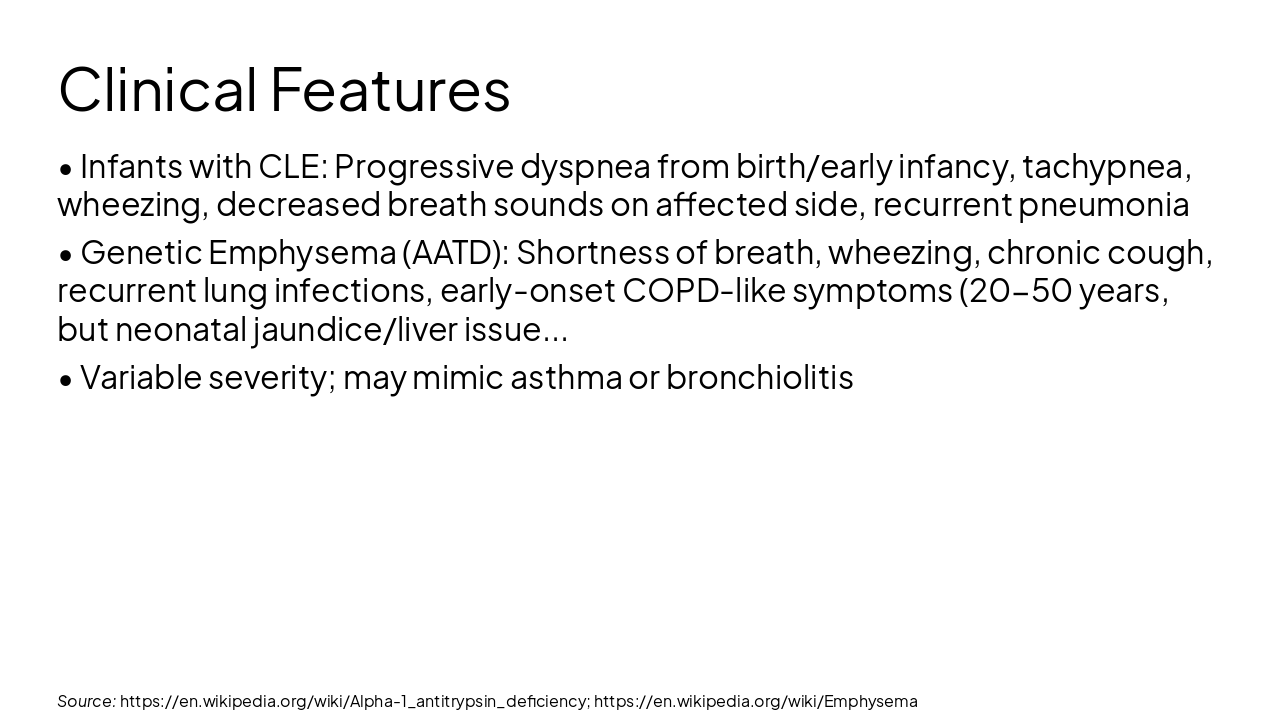 Clinical Features

• Infants with CLE: Progressive dyspnea from birth/early infancy, tachypnea, wheezing, decreased breath sounds on affected side, recurrent pneumonia

• Genetic Emphysema (AATD): Shortness of breath, wheezing, chronic cough, recurrent lung infections, early-onset COPD-like symptoms (20–50 years, but neonatal jaundice/liver issue...

• Variable severity; may mimic asthma or bronchiolitis

Source: https://en.wikipedia.org/wiki/Alpha-1_antitrypsin_deficiency; https://en.wikipedia.org/wiki/Emphysema